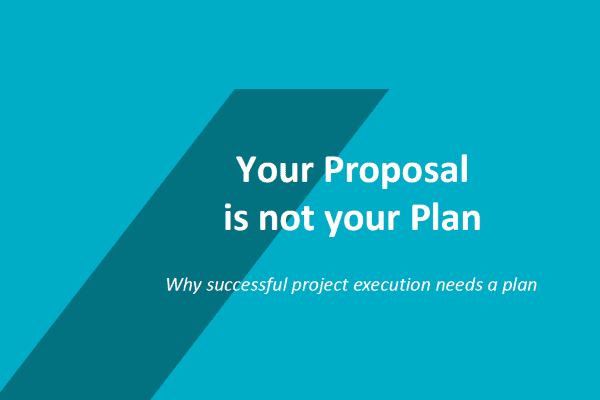 Your Proposal is not your Plan

Why successful project execution needs a plan